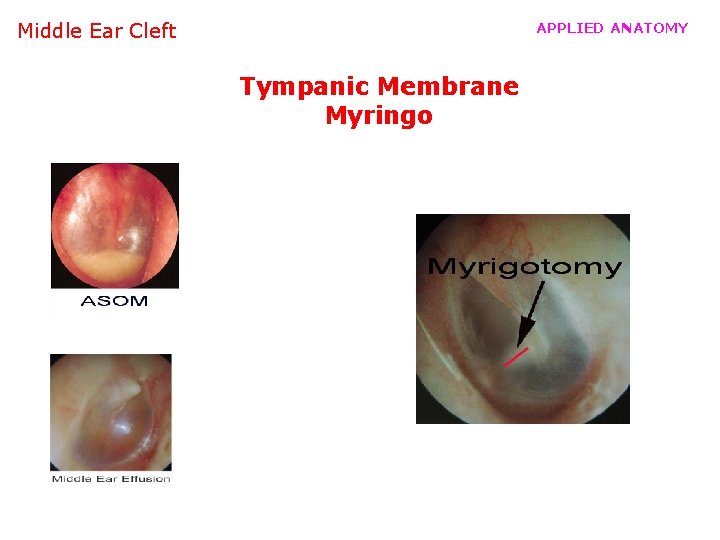 Middle Ear Cleft

APPLIED ANATOMY

Tympanic Membrane
Myringo

ASOM

Middle Ear Effusion

Myrigotomy